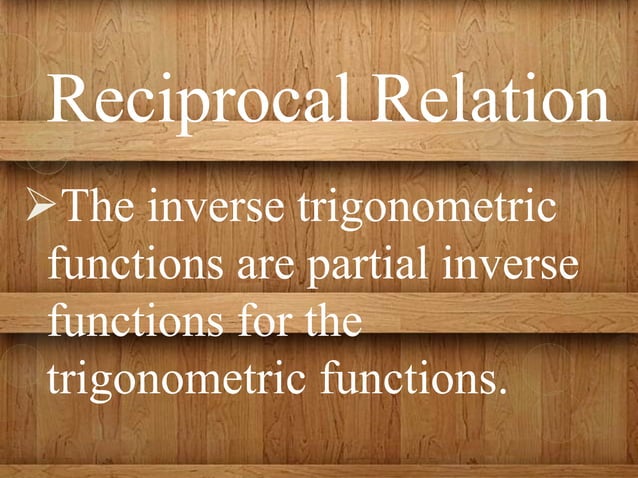 Reciprocal Relation

➢The inverse trigonometric functions are partial inverse functions for the trigonometric functions.